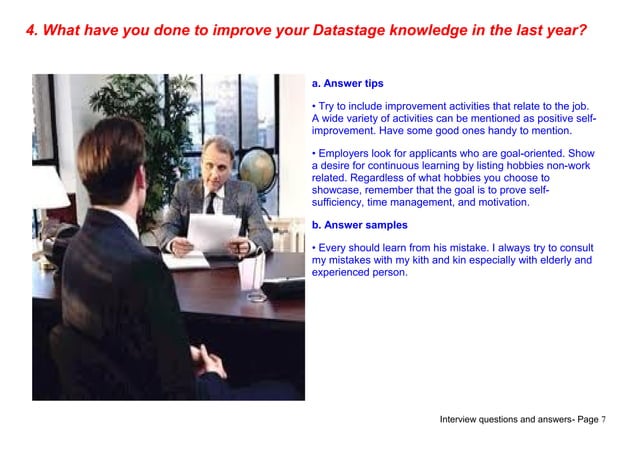 4. What have you done to improve your Datastage knowledge in the last year?

a. Answer tips

• Try to include improvement activities that relate to the job. A wide variety of activities can be mentioned as positive self-improvement. Have some good ones handy to mention.

• Employers look for applicants who are goal-oriented. Show a desire for continuous learning by listing hobbies non-work related. Regardless of what hobbies you choose to showcase, remember that the goal is to prove self-sufficiency, time management, and motivation.

b. Answer samples

• Every should learn from his mistake. I always try to consult my mistakes with my kith and kin especially with elderly and experienced person.

Interview questions and answers- Page 7